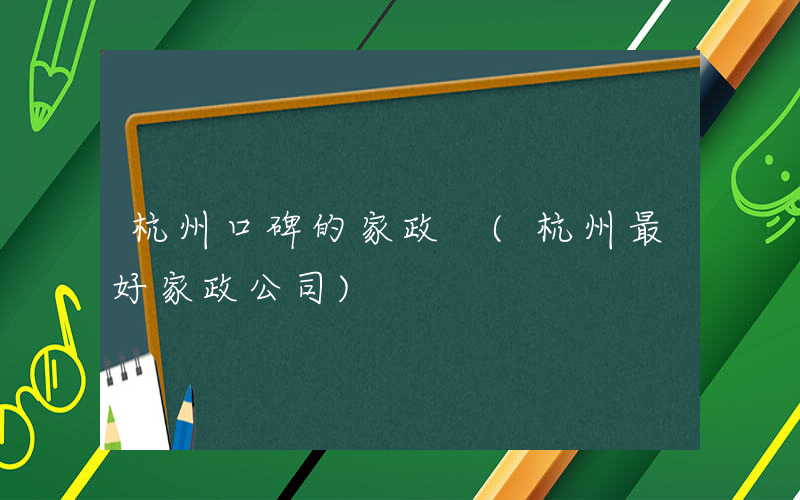 杭州口碑的家政 （杭州最好家政公司）